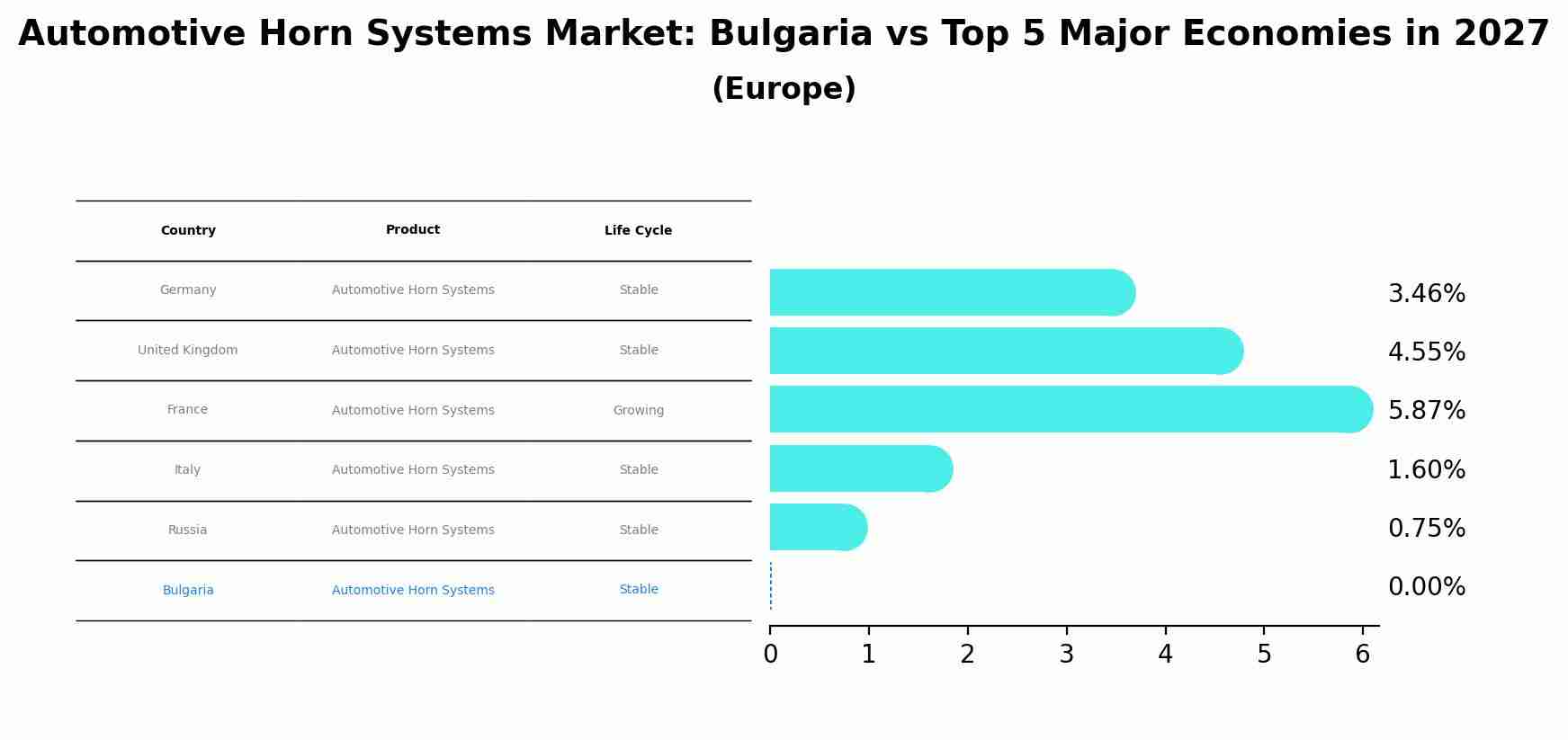 Automotive Horn Systems Market: Bulgaria vs Top 5 Major Economies in 2027
(Europe)

| Country | Product | Life Cycle |
|---|---|---|
| Germany | Automotive Horn Systems | Stable |
| United Kingdom | Automotive Horn Systems | Stable |
| France | Automotive Horn Systems | Growing |
| Italy | Automotive Horn Systems | Stable |
| Russia | Automotive Horn Systems | Stable |
| Bulgaria | Automotive Horn Systems | Stable |

3.46%
4.55%
5.87%
1.60%
0.75%
0.00%

0 1 2 3 4 5 6